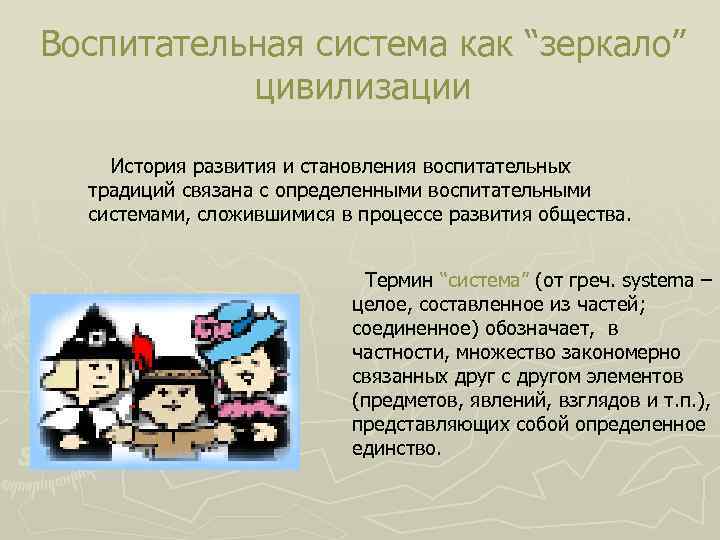 Воспитательная система как “зеркало” цивилизации

История развития и становления воспитательных традиций связана с определенными воспитательными системами, сложившимися в процессе развития общества.

Термин “система” (от греч. systema – целое, составленное из частей; соединенное) обозначает, в частности, множество закономерно связанных друг с другом элементов (предметов, явлений, взглядов и т.п.), представляющих собой определенное единство.